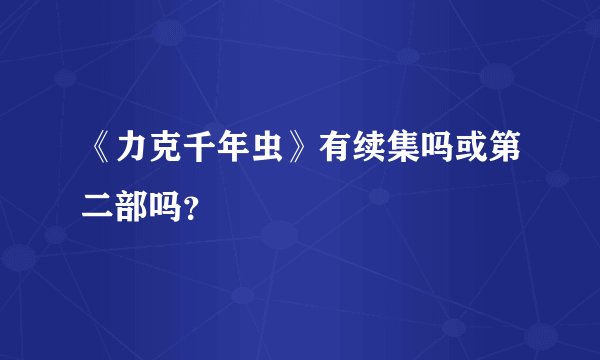 《力克千年虫》有续集吗或第二部吗?